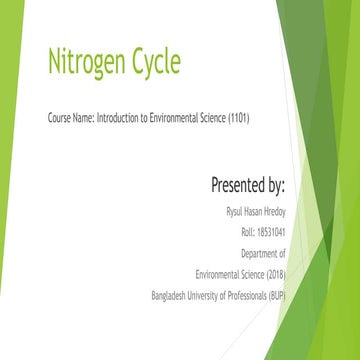 Nitrogen Cycle

Course Name: Introduction to Environmental Science (1101)

Presented by:

Rysul Hasan Hredoy

Roll: 18531041

Department of

Environmental Science (2018)

Bangladesh University of Professionals (BUP)